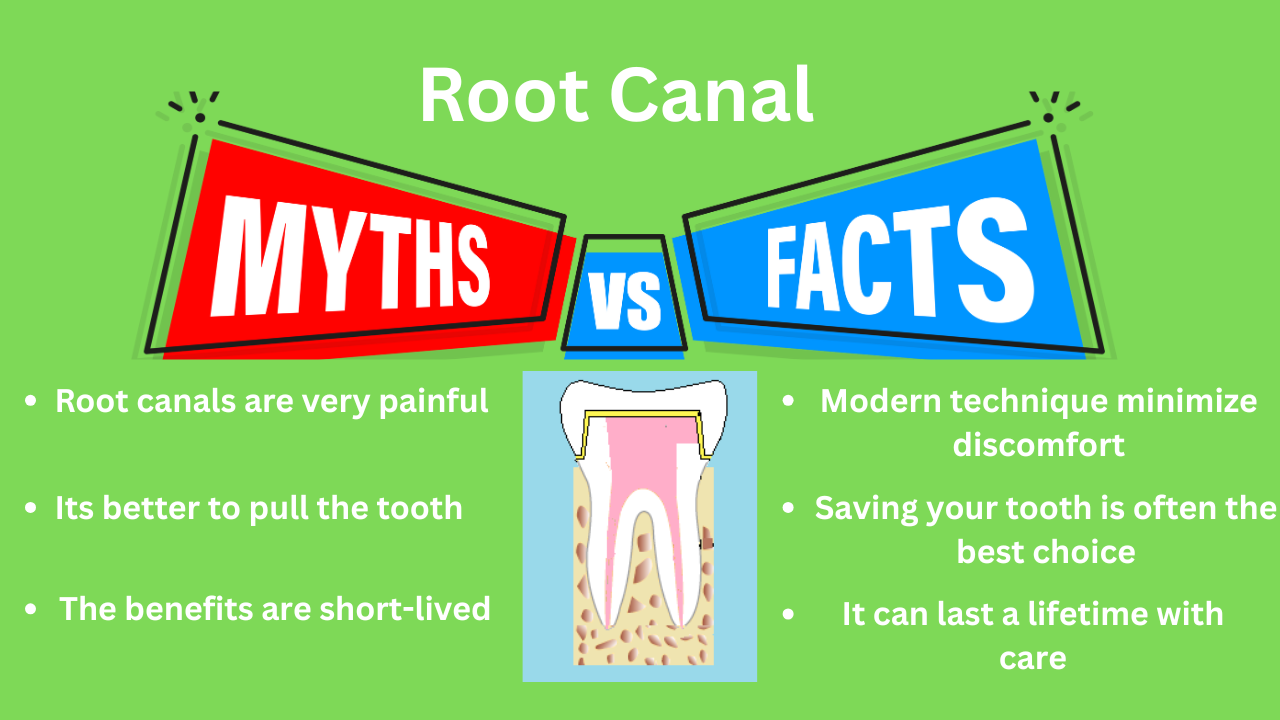 Root Canal

MYTHS VS FACTS

- Root canals are very painful
- Its better to pull the tooth
- The benefits are short-lived

- Modern technique minimize discomfort
- Saving your tooth is often the best choice
- It can last a lifetime with care